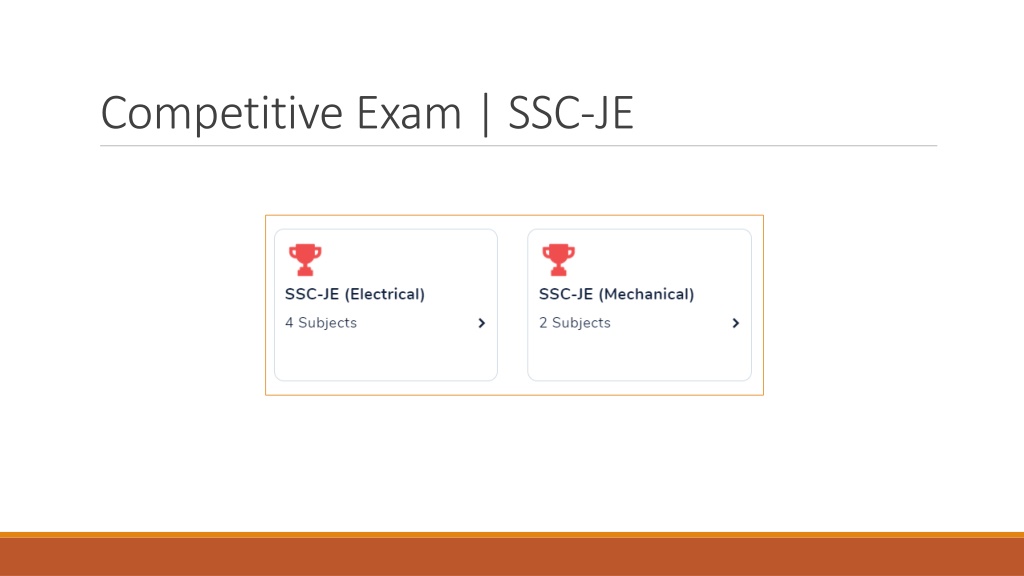 Competitive Exam | SSC-JE

SSC-JE (Electrical)

4 Subjects

SSC-JE (Mechanical)

2 Subjects